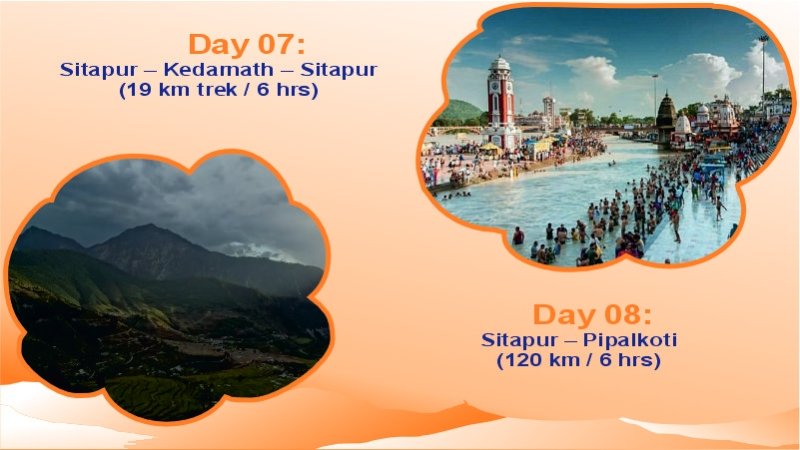 Day 07:
Sitapur – Kedarnath – Sitapur
(19 km trek / 6 hrs)

Day 08:
Sitapur – Pipalkoti
(120 km / 6 hrs)